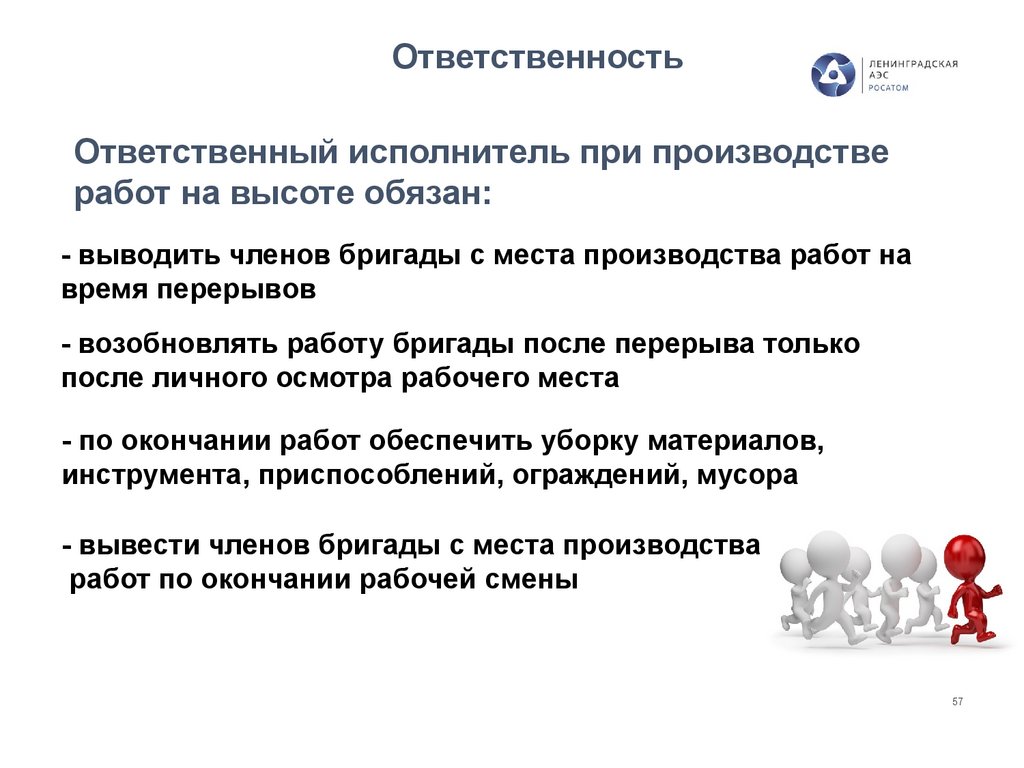 Ответственность

ЛЕНИНГРАДСКАЯ АЭС
РОСАТОМ

Ответственный исполнитель при производстве работ на высоте обязан:

- выводить членов бригады с места производства работ на время перерывов

- возобновлять работу бригады после перерыва только после личного осмотра рабочего места

- по окончании работ обеспечить уборку материалов, инструмента, приспособлений, ограждений, мусора

- вывести членов бригады с места производства работ по окончании рабочей смены

57